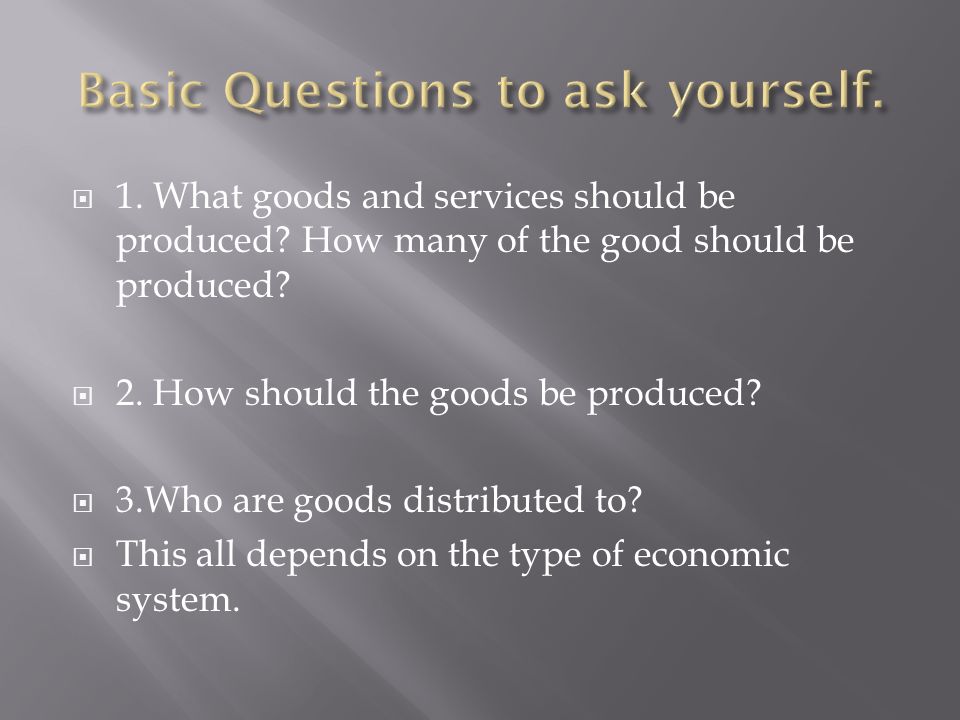 Basic Questions to ask yourself.

1. What goods and services should be produced? How many of the good should be produced?

2. How should the goods be produced?

3.Who are goods distributed to?

This all depends on the type of economic system.